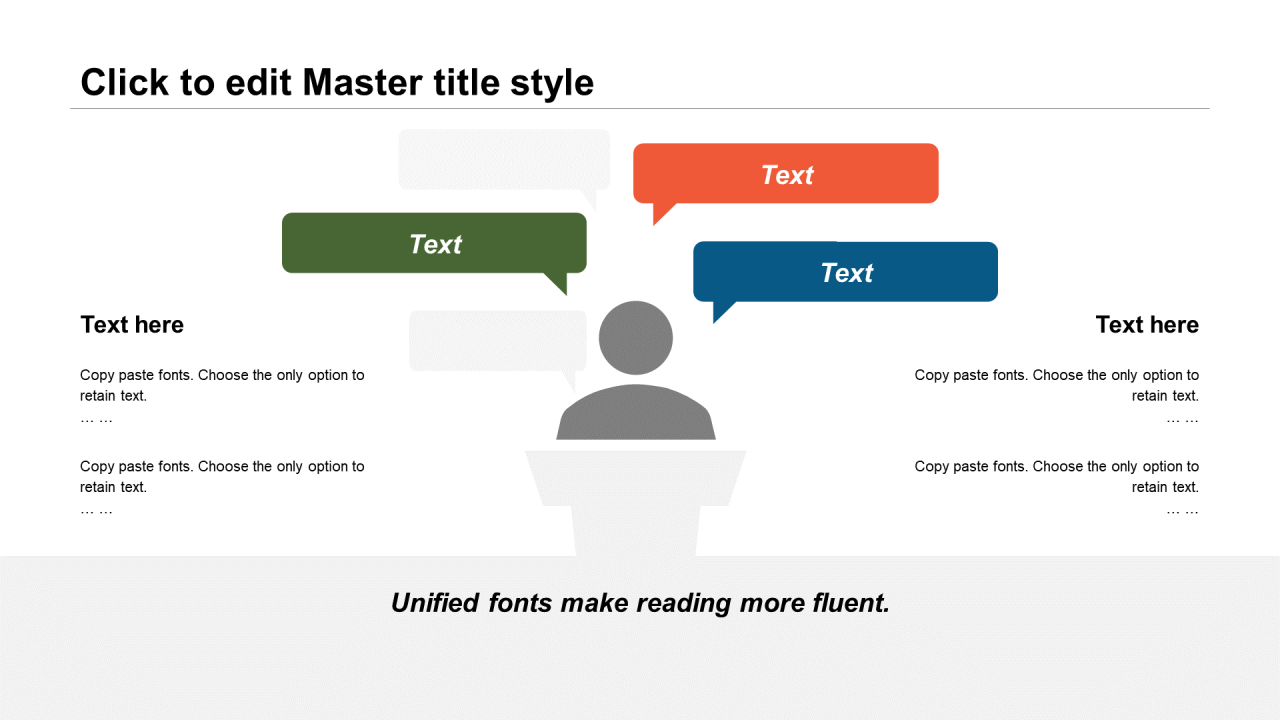 Click to edit Master title style

Text

Text

Text

Text here

Copy paste fonts. Choose the only option to retain text.
… …

Copy paste fonts. Choose the only option to retain text.
… …

Text here

Copy paste fonts. Choose the only option to retain text.
… …

Copy paste fonts. Choose the only option to retain text.
… …

Unified fonts make reading more fluent.